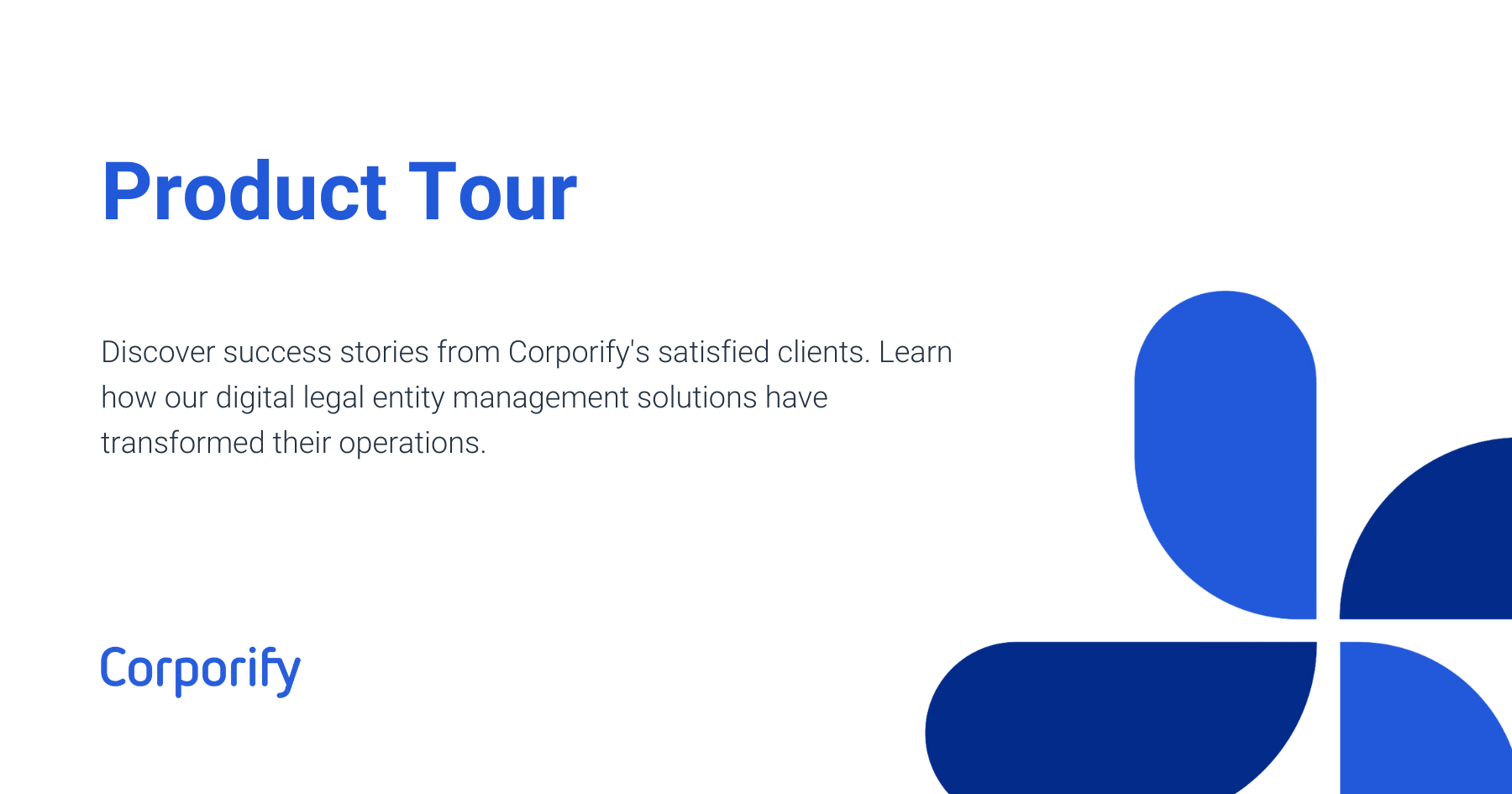 Product Tour

Discover success stories from Corporify's satisfied clients. Learn how our digital legal entity management solutions have transformed their operations.

Corporify